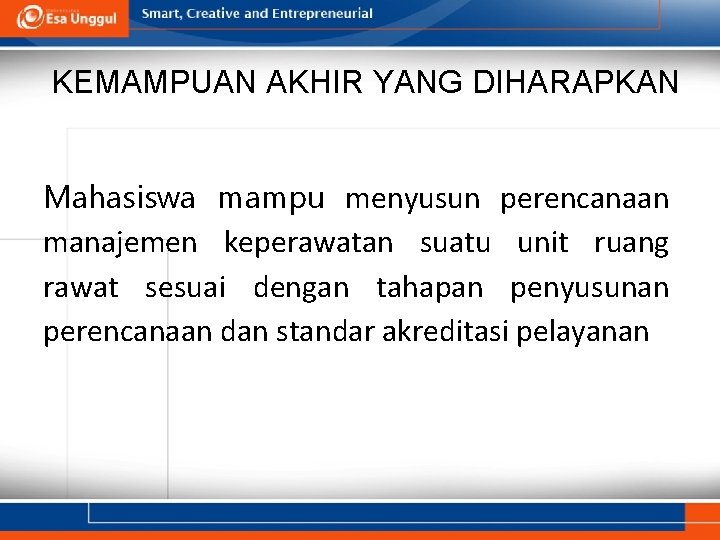 Esa Unggul

Smart, Creative and Entrepreneurial

KEMAMPUAN AKHIR YANG DIHARAPKAN

Mahasiswa mampu menyusun perencanaan manajemen keperawatan suatu unit ruang rawat sesuai dengan tahapan penyusunan perencanaan dan standar akreditasi pelayanan